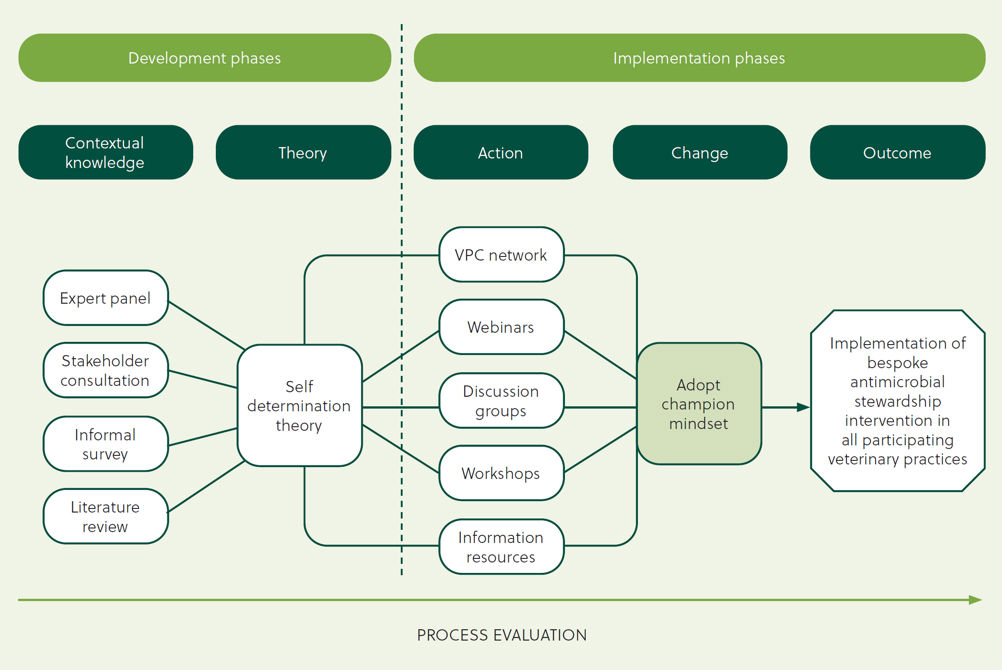 Development phases

Implementation phases

Contextual knowledge

Theory

Action

Change

Outcome

Expert panel

Stakeholder consultation

Informal survey

Literature review

Self determination theory

VPC network

Webinars

Discussion groups

Workshops

Information resources

Adopt champion mindset

Implementation of bespoke antimicrobial stewardship intervention in all participating veterinary practices

PROCESS EVALUATION